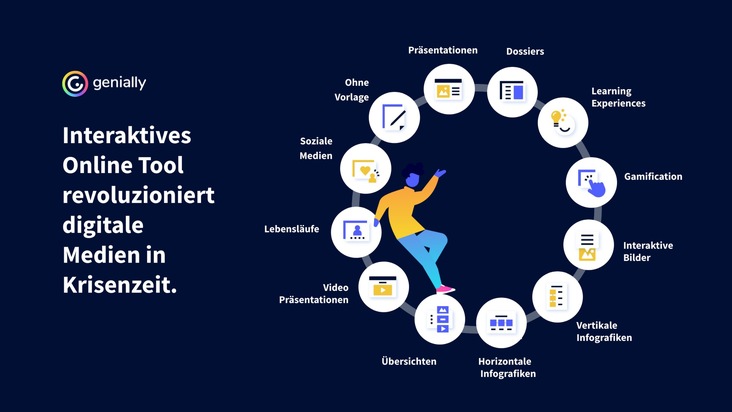 genially

Interaktives Online Tool revolutioniert digitale Medien in Krisenzeit.

Präsentationen

Dossiers

Learning Experiences

Gamification

Interaktive Bilder

Vertikale Infografiken

Horizontale Infografiken

Übersichten

Video Präsentationen

Lebensläufe

Soziale Medien

Ohne Vorlage